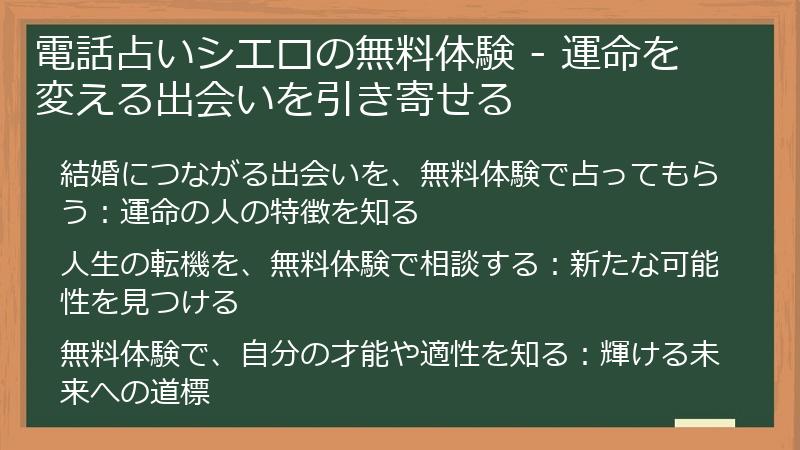 電話占いシエロの無料体験 - 運命を変える出会いを引き寄せる

結婚につながる出会いを、無料体験で占ってもらう：運命の人の特徴を知る

人生の転機を、無料体験で相談する：新たな可能性を見つける

無料体験で、自分の才能や適性を知る：輝ける未来への道標